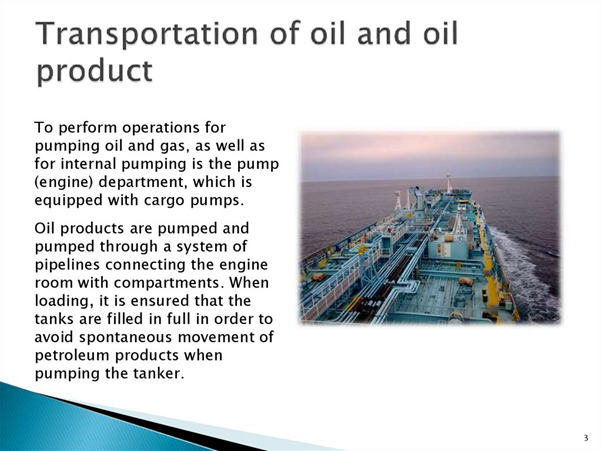 Transportation of oil and oil product

To perform operations for pumping oil and gas, as well as for internal pumping is the pump (engine) department, which is equipped with cargo pumps.

Oil products are pumped and pumped through a system of pipelines connecting the engine room with compartments. When loading, it is ensured that the tanks are filled in full in order to avoid spontaneous movement of petroleum products when pumping the tanker.

3